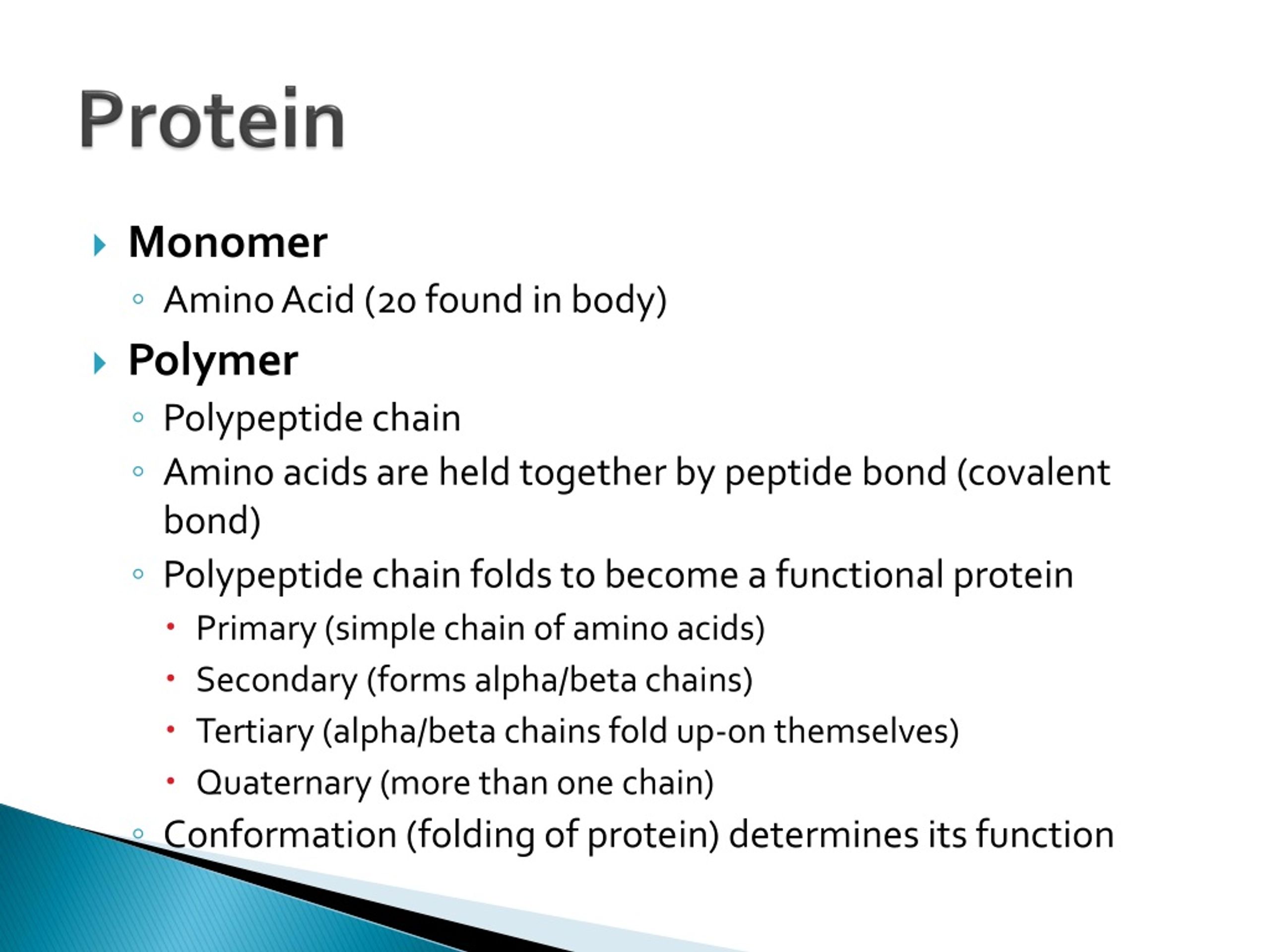 Protein

Monomer
Amino Acid (20 found in body)

Polymer
Polypeptide chain
Amino acids are held together by peptide bond (covalent bond)
Polypeptide chain folds to become a functional protein
Primary (simple chain of amino acids)
Secondary (forms alpha/beta chains)
Tertiary (alpha/beta chains fold up-on themselves)
Quaternary (more than one chain)
Conformation (folding of protein) determines its function